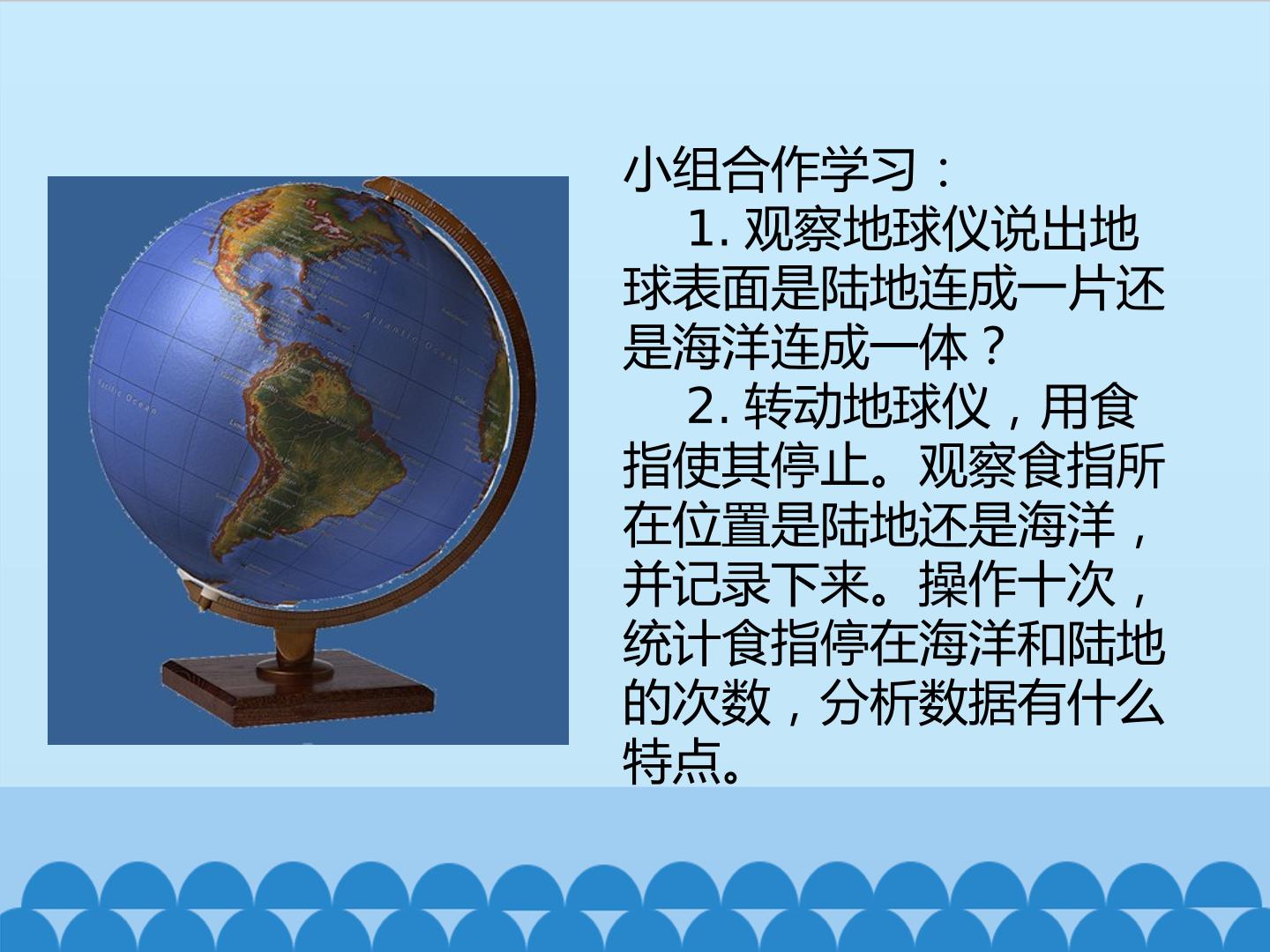 小组合作学习：

1.观察地球仪说出地球表面是陆地连成一片还是海洋连成一体？

2.转动地球仪，用食指使其停止。观察食指所在位置是陆地还是海洋，并记录下来。操作十次，统计食指停在海洋和陆地的次数，分析数据有什么特点。